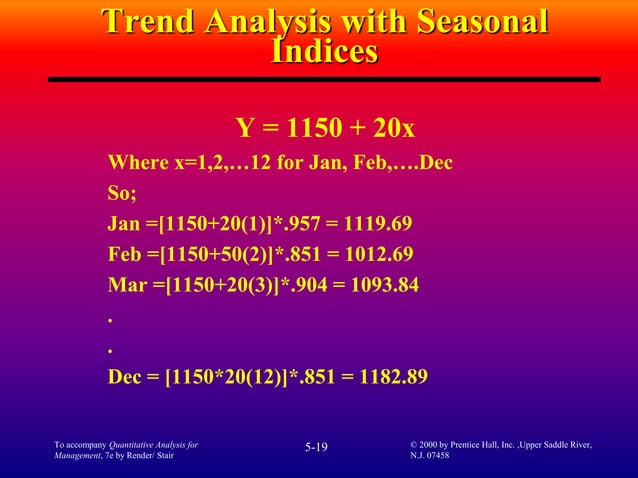 Trend Analysis with Seasonal Indices

Y = 1150 + 20x

Where x=1,2,…12 for Jan, Feb,….Dec

So;

Jan =[1150+20(1)]*.957 = 1119.69

Feb =[1150+50(2)]*.851 = 1012.69

Mar =[1150+20(3)]*.904 = 1093.84

.

.

Dec = [1150*20(12)]*.851 = 1182.89

To accompany Quantitative Analysis for Management, 7e by Render/ Stair

5-19

© 2000 by Prentice Hall, Inc. ,Upper Saddle River, N.J. 07458